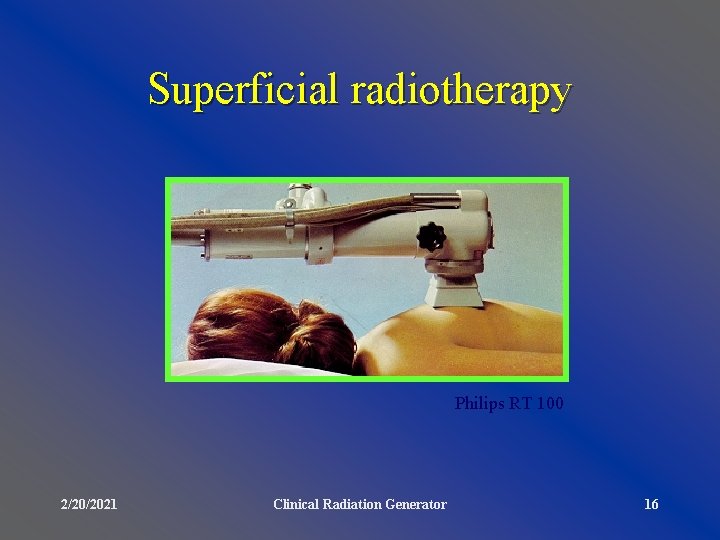 Superficial radiotherapy

Philips RT 100

2/20/2021

Clinical Radiation Generator

16